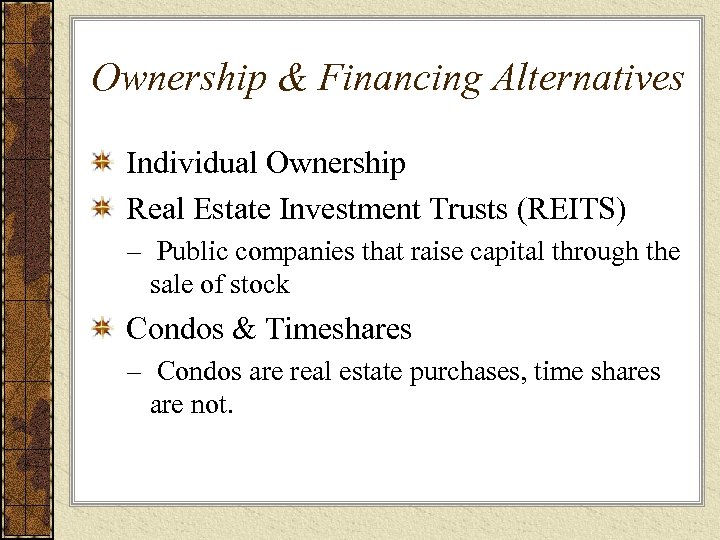 Ownership & Financing Alternatives

Individual Ownership

Real Estate Investment Trusts (REITS)

– Public companies that raise capital through the sale of stock

Condos & Timeshares

– Condos are real estate purchases, time shares are not.